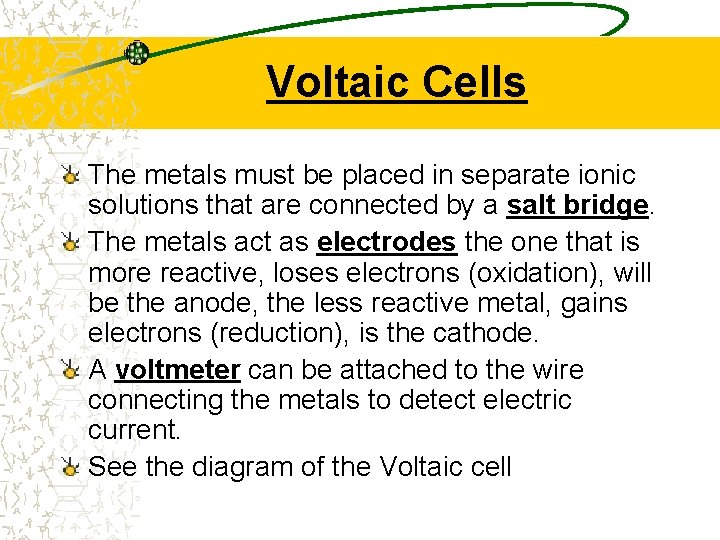 Voltaic Cells

The metals must be placed in separate ionic solutions that are connected by a salt bridge.

The metals act as electrodes the one that is more reactive, loses electrons (oxidation), will be the anode, the less reactive metal, gains electrons (reduction), is the cathode.

A voltmeter can be attached to the wire connecting the metals to detect electric current.

See the diagram of the Voltaic cell